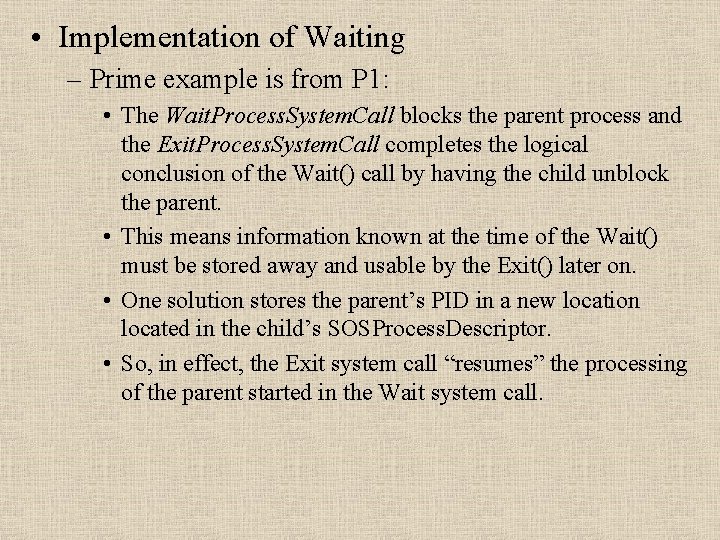 • Implementation of Waiting

– Prime example is from P1:

• The WaitProcessSystemCall blocks the parent process and the ExitProcessSystemCall completes the logical conclusion of the Wait() call by having the child unblock the parent.

• This means information known at the time of the Wait() must be stored away and usable by the Exit() later on.

• One solution stores the parent’s PID in a new location located in the child’s SOSProcessDescriptor.

• So, in effect, the Exit system call “resumes” the processing of the parent started in the Wait system call.